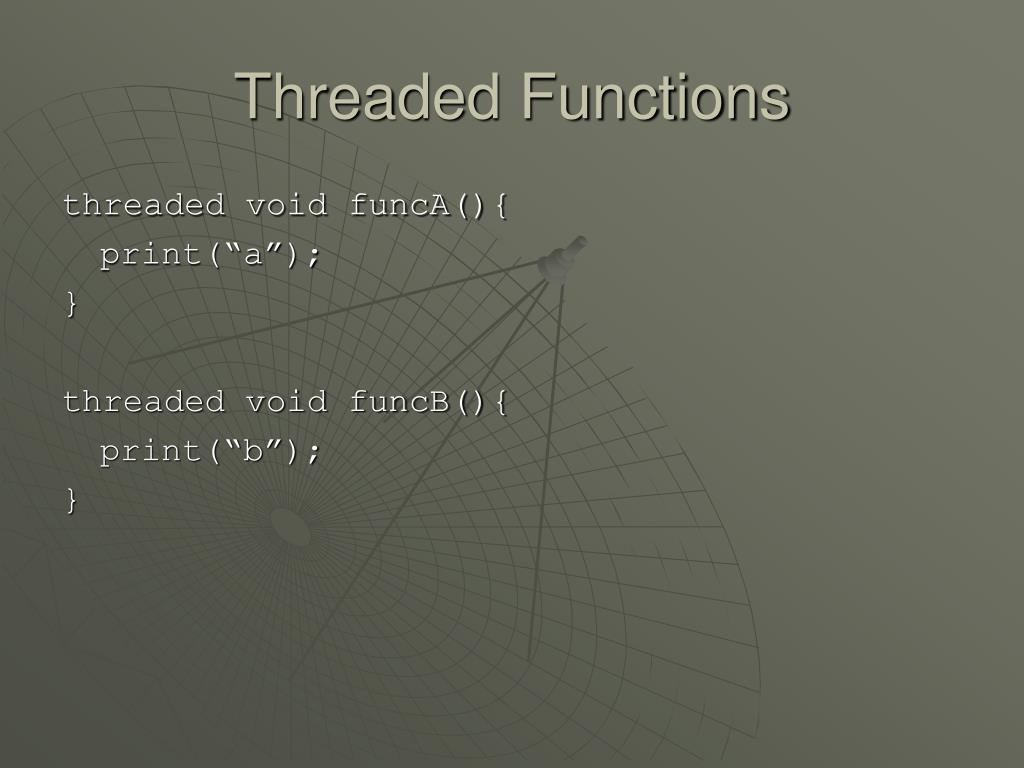 Threaded Functions

threaded void funcA(){
print(“a”);
}

threaded void funcB(){
print(“b”);
}